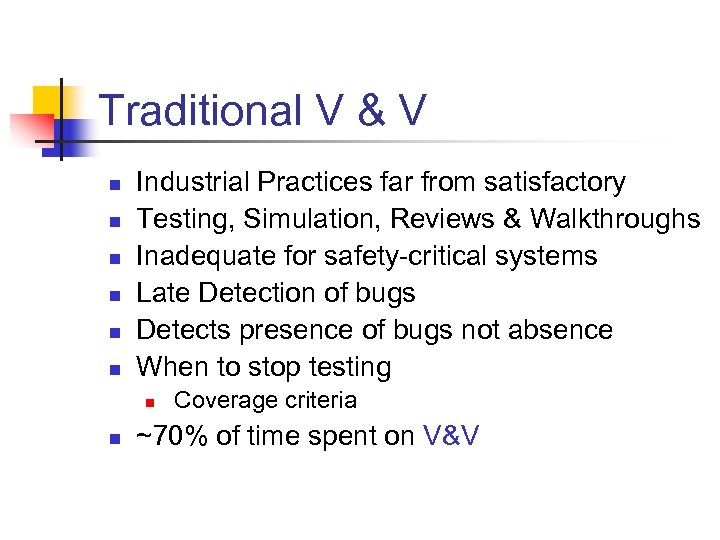 Traditional V & V

- Industrial Practices far from satisfactory
- Testing, Simulation, Reviews & Walkthroughs
- Inadequate for safety-critical systems
- Late Detection of bugs
- Detects presence of bugs not absence
- When to stop testing
  - Coverage criteria
- ~70% of time spent on V&V